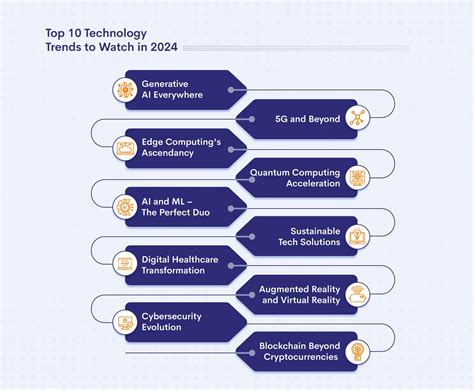 Top 10 Technology Trends to Watch in 2024

Generative AI Everywhere

5G and Beyond

Edge Computing's Ascendancy

Quantum Computing Acceleration

AI and ML – The Perfect Duo

Sustainable Tech Solutions

Digital Healthcare Transformation

Augmented Reality and Virtual Reality

Cybersecurity Evolution

Blockchain Beyond Cryptocurrencies